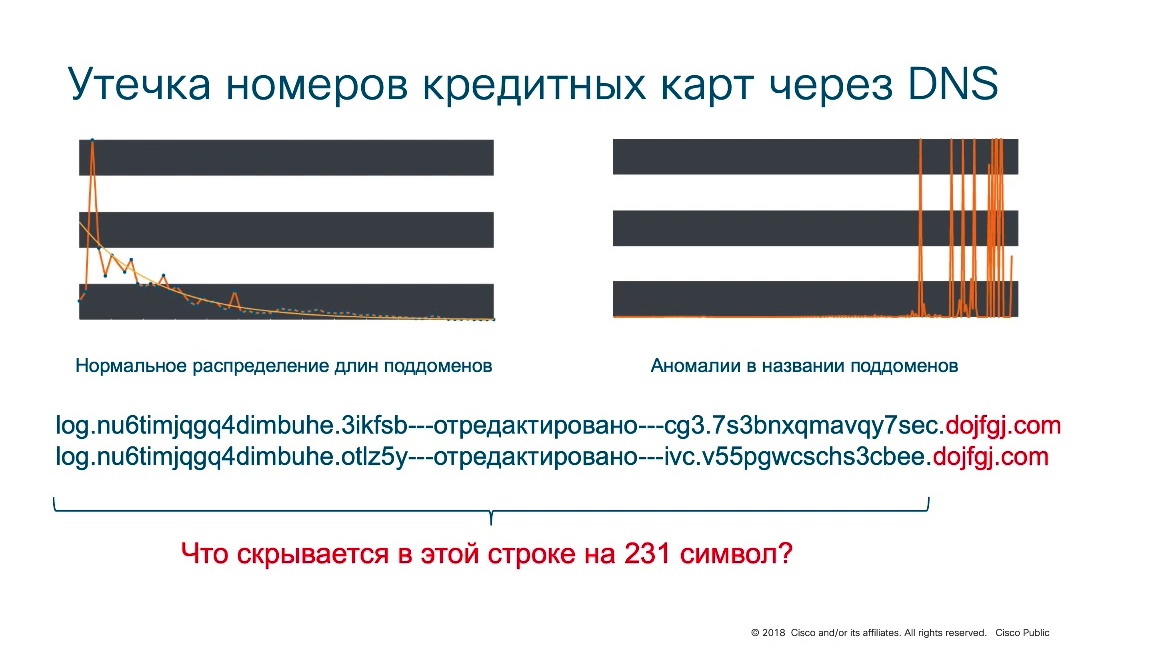 Утечка номеров кредитных карт через DNS

Нормальное распределение длин поддоменов

Аномалии в названии поддоменов

log.nu6timjqgq4dimbuhe.3ikfsb---отредактировано---cg3.7s3bnxqmavqy7sec.dojfgj.com
log.nu6timjqgq4dimbuhe.otlz5y---отредактировано---ivc.v55pgwcschs3cbee.dojfgj.com

Что скрывается в этой строке на 231 символ?

© 2018 Cisco and/or its affiliates. All rights reserved. Cisco Public